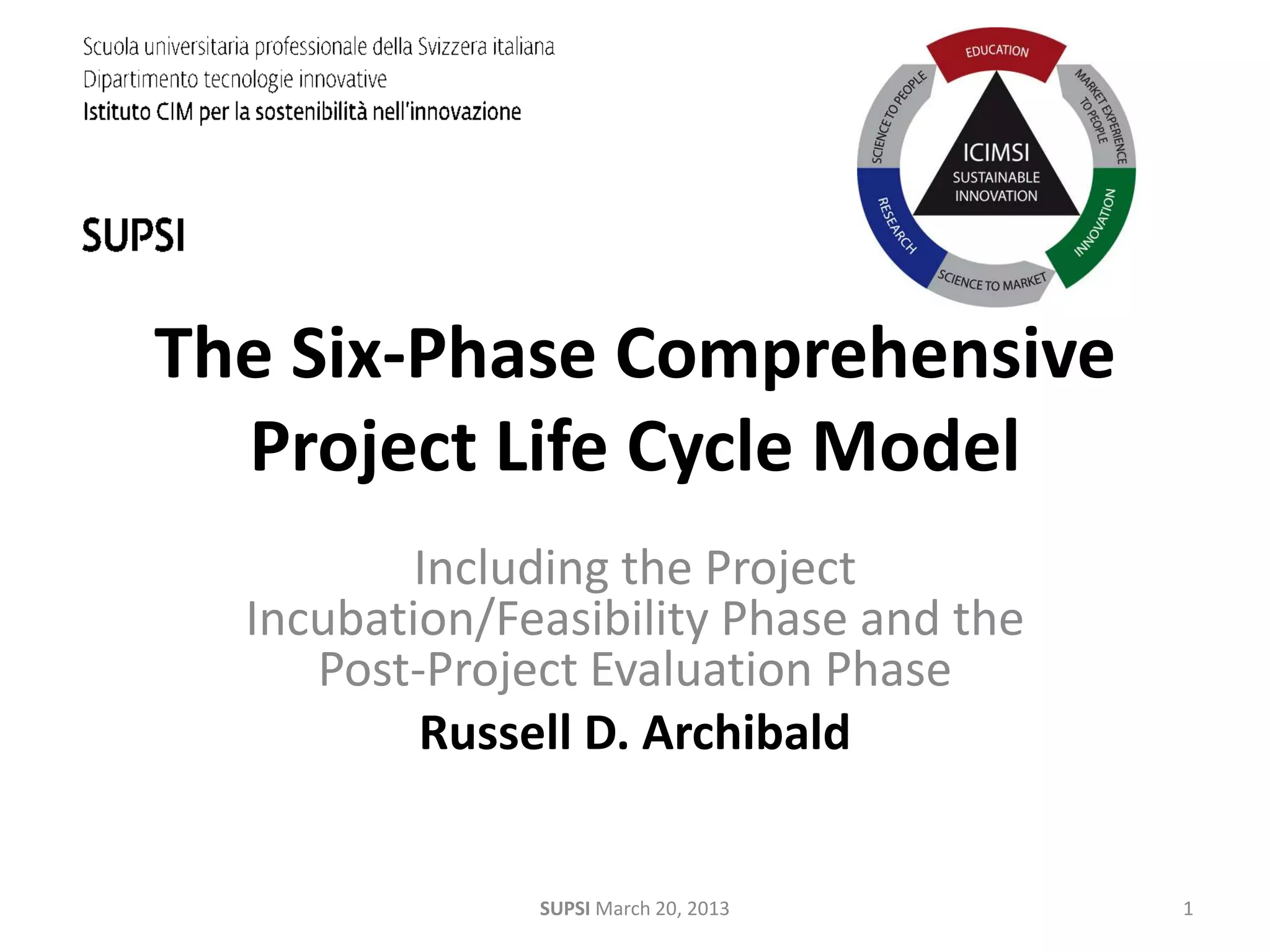 Scuola universitaria professionale della Svizzera italiana
Dipartimento tecnologie innovative
Istituto CIM per la sostenibilità nell'innovazione

SUPSI

EDUCATION
MARKET EXPERIENCE TO PEOPLE
INNOVATION
SCIENCE TO MARKET
RESEARCH
SCIENCE TO PEOPLE
ICIMSI
SUSTAINABLE INNOVATION

The Six-Phase Comprehensive Project Life Cycle Model

Including the Project Incubation/Feasibility Phase and the Post-Project Evaluation Phase

Russell D. Archibald

SUPSI March 20, 2013

1